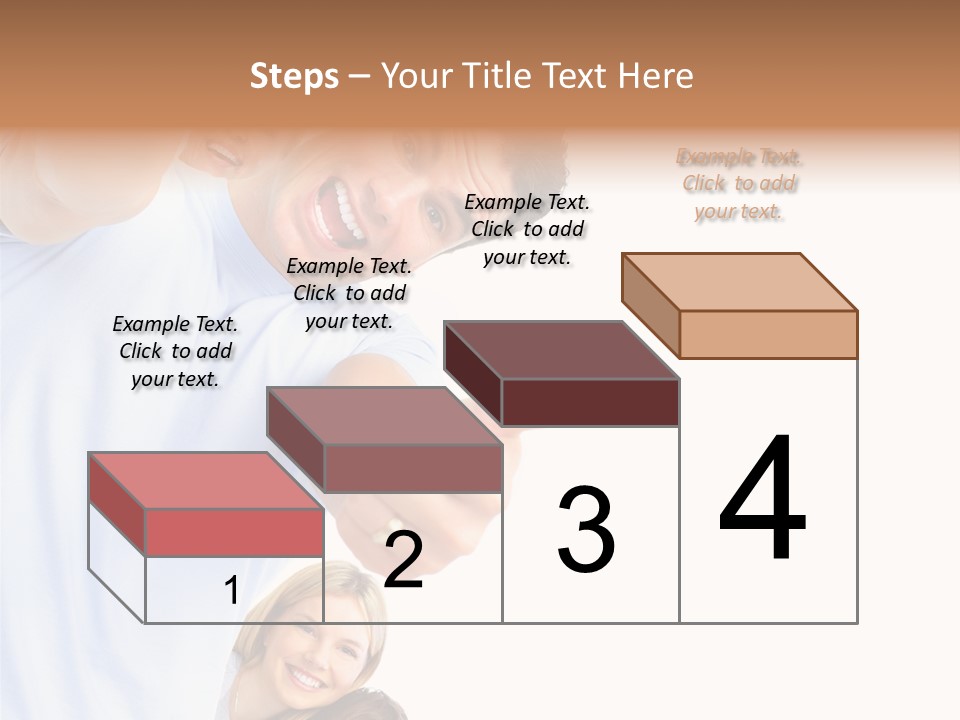 Steps – Your Title Text Here

Example Text. Click to add your text.

Example Text. Click to add your text.

Example Text. Click to add your text.

Example Text. Click to add your text.

1

2

3

4